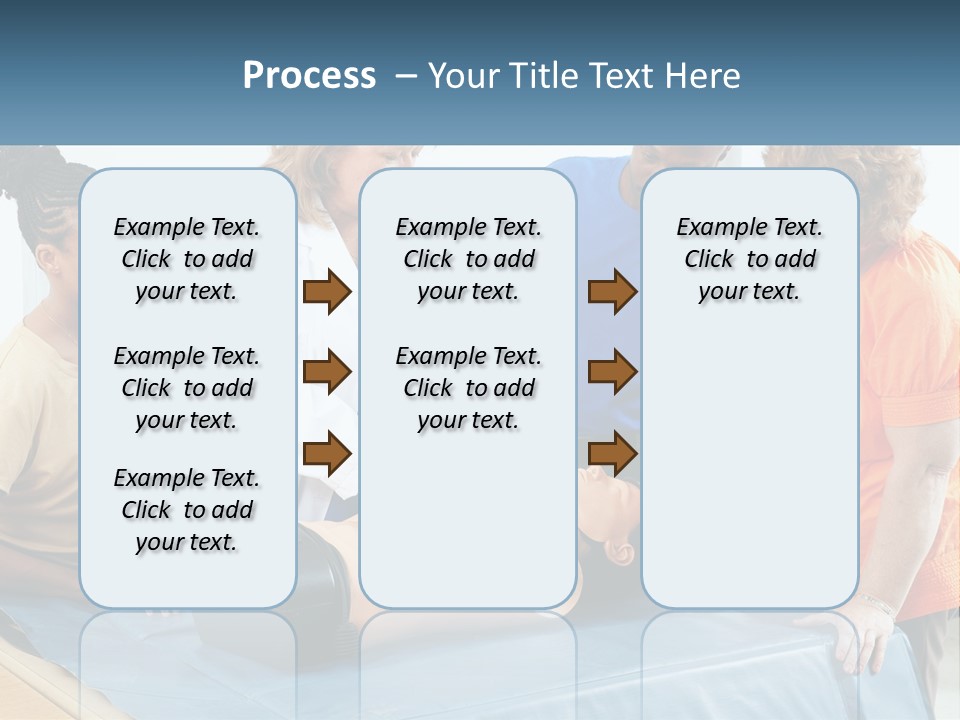 Process – Your Title Text Here

Example Text. Click to add your text.

Example Text. Click to add your text.

Example Text. Click to add your text.

Example Text. Click to add your text.

Example Text. Click to add your text.

Example Text. Click to add your text.